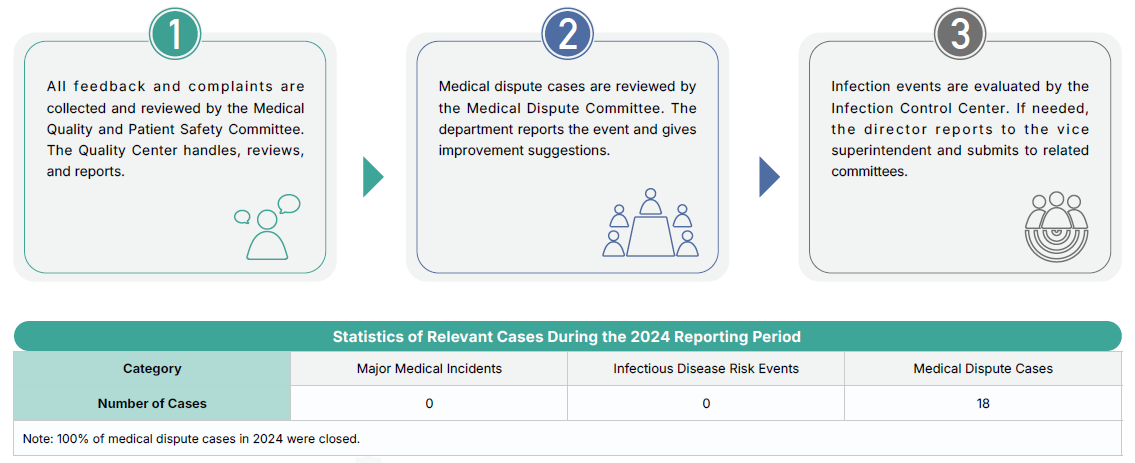 1

All feedback and complaints are collected and reviewed by the Medical Quality and Patient Safety Committee. The Quality Center handles, reviews, and reports.

2

Medical dispute cases are reviewed by the Medical Dispute Committee. The department reports the event and gives improvement suggestions.

3

Infection events are evaluated by the Infection Control Center. If needed, the director reports to the vice superintendent and submits to related committees.

Statistics of Relevant Cases During the 2024 Reporting Period

| Category | Major Medical Incidents | Infectious Disease Risk Events | Medical Dispute Cases |
|---|---|---|---|
| Number of Cases | 0 | 0 | 18 |

Note: 100% of medical dispute cases in 2024 were closed.